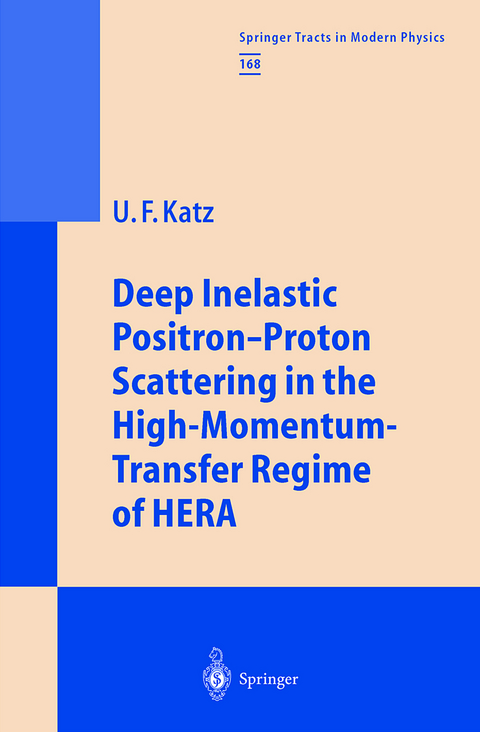 Springer Tracts in Modern Physics
168

U. F. Katz

Deep Inelastic Positron–Proton Scattering in the High-Momentum-Transfer Regime of HERA

Springer